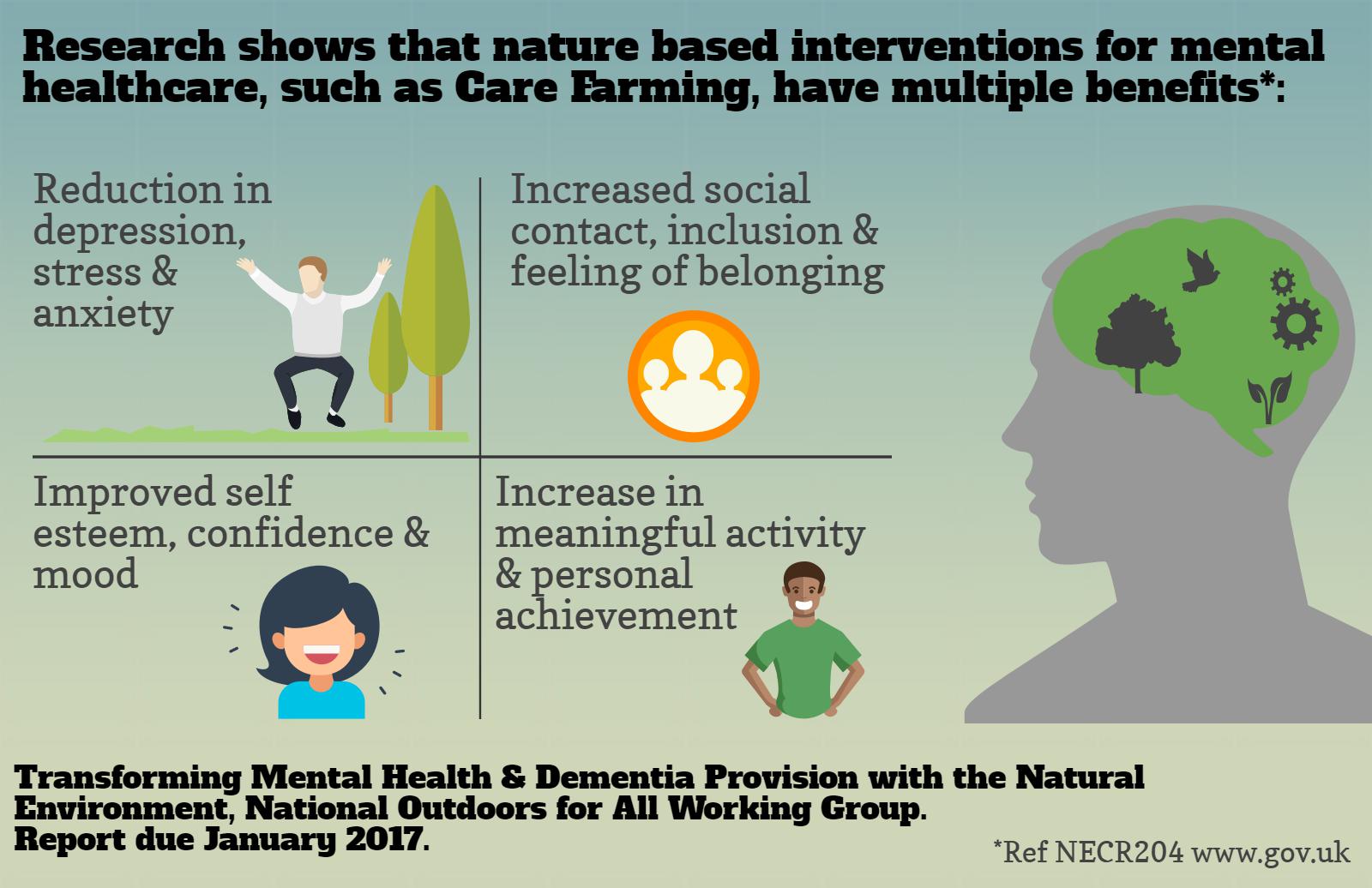 Research shows that nature based interventions for mental healthcare, such as Care Farming, have multiple benefits*:

Reduction in depression, stress & anxiety

Increased social contact, inclusion & feeling of belonging

Improved self esteem, confidence & mood

Increase in meaningful activity & personal achievement

Transforming Mental Health & Dementia Provision with the Natural Environment, National Outdoors for All Working Group. Report due January 2017.

*Ref NECR204 www.gov.uk